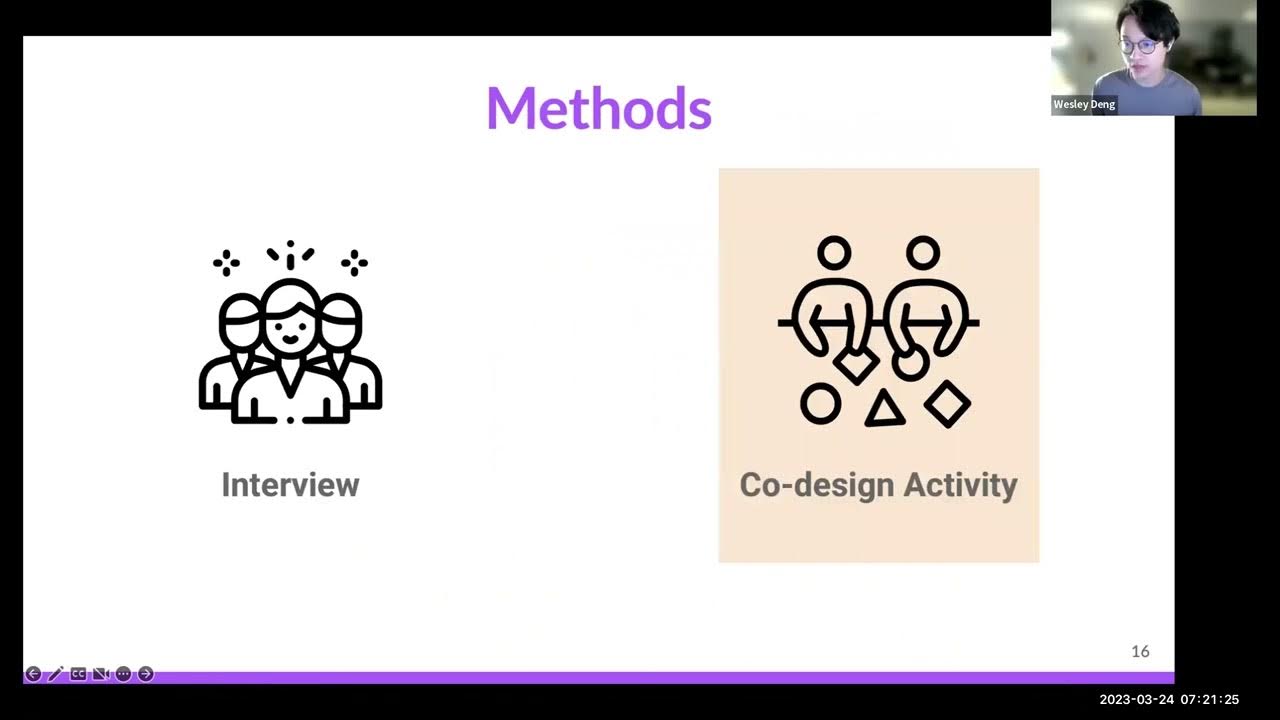 Wesley Deng

Methods

Interview

Co-design Activity

16

2023-03-24 07:21:25